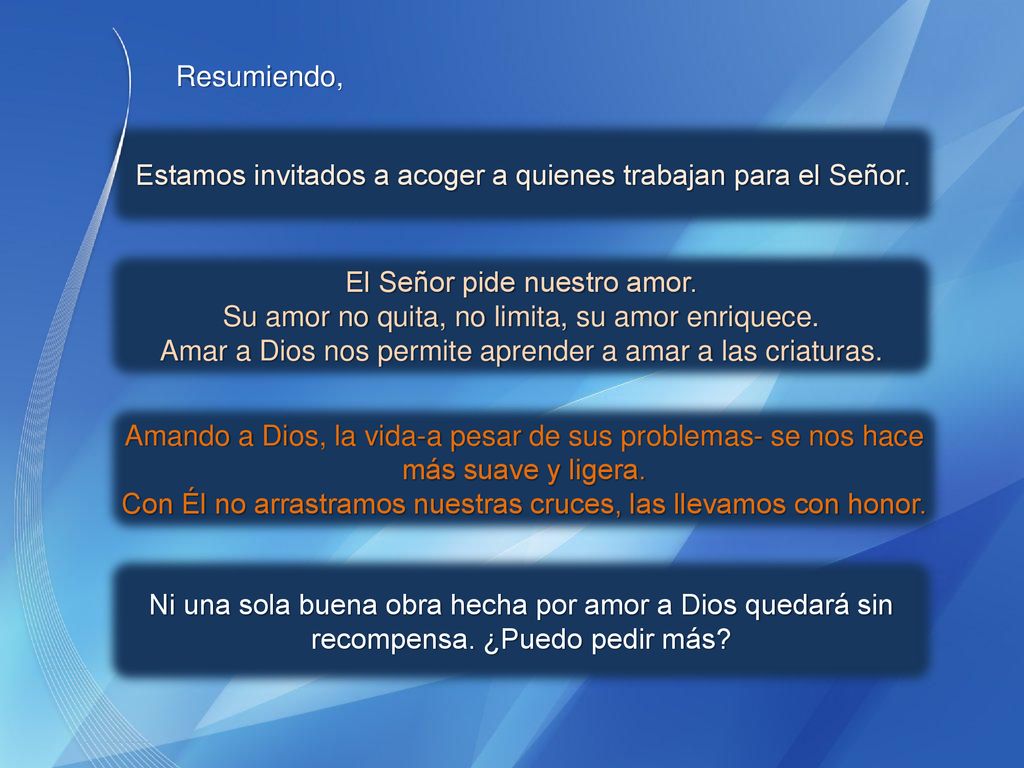 Resumiendo,

Estamos invitados a acoger a quienes trabajan para el Señor.

El Señor pide nuestro amor.
Su amor no quita, no limita, su amor enriquece.
Amar a Dios nos permite aprender a amar a las criaturas.

Amando a Dios, la vida-a pesar de sus problemas- se nos hace más suave y ligera.
Con Él no arrastramos nuestras cruces, las llevamos con honor.

Ni una sola buena obra hecha por amor a Dios quedará sin recompensa. ¿Puedo pedir más?